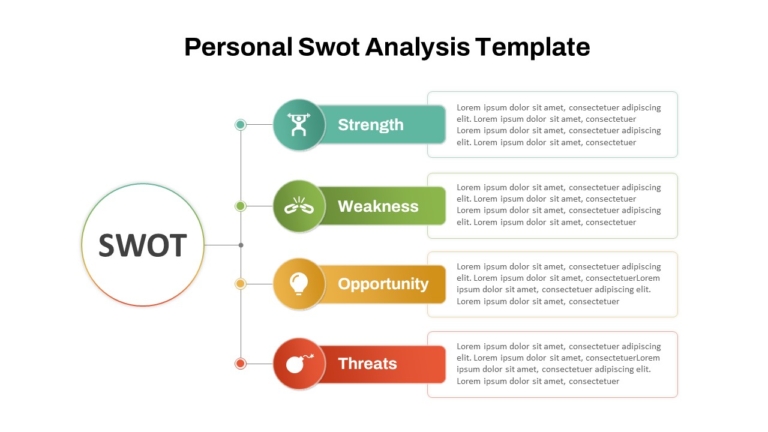 Personal Swot Analysis Template

SWOT

Strength

Lorem ipsum dolor sit amet, consectetuer adipiscing elit. Lorem ipsum dolor sit amet, consectetuer Lorem ipsum dolor sit amet, consectetuer adipiscing elit. Lorem ipsum dolor sit amet, consectetuer

Weakness

Lorem ipsum dolor sit amet, consectetuer adipiscing elit. Lorem ipsum dolor sit amet, consectetuer Lorem ipsum dolor sit amet, consectetuer adipiscing elit. Lorem ipsum dolor sit amet, consectetuer

Opportunity

Lorem ipsum dolor sit amet, consectetuer adipiscing elit. Lorem ipsum dolor sit amet, consectetuerLorem ipsum dolor sit amet, consectetuer adipiscing elit. Lorem ipsum dolor sit amet, consectetuer

Threats

Lorem ipsum dolor sit amet, consectetuer adipiscing elit. Lorem ipsum dolor sit amet, consectetuerLorem ipsum dolor sit amet, consectetuer adipiscing elit. Lorem ipsum dolor sit amet, consectetuer